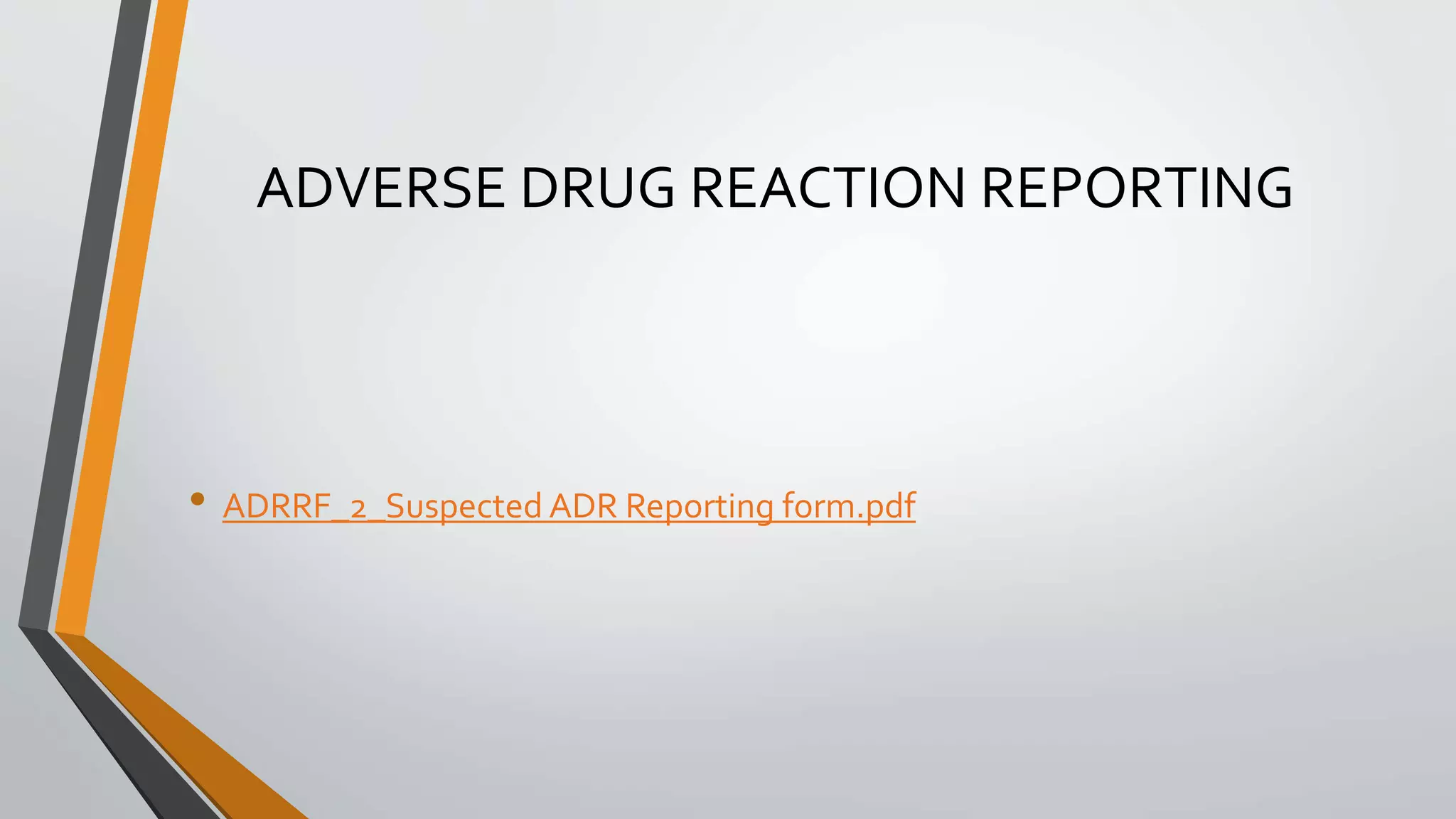 ADVERSE DRUG REACTION REPORTING

• ADRRF_2_Suspected ADR Reporting form.pdf